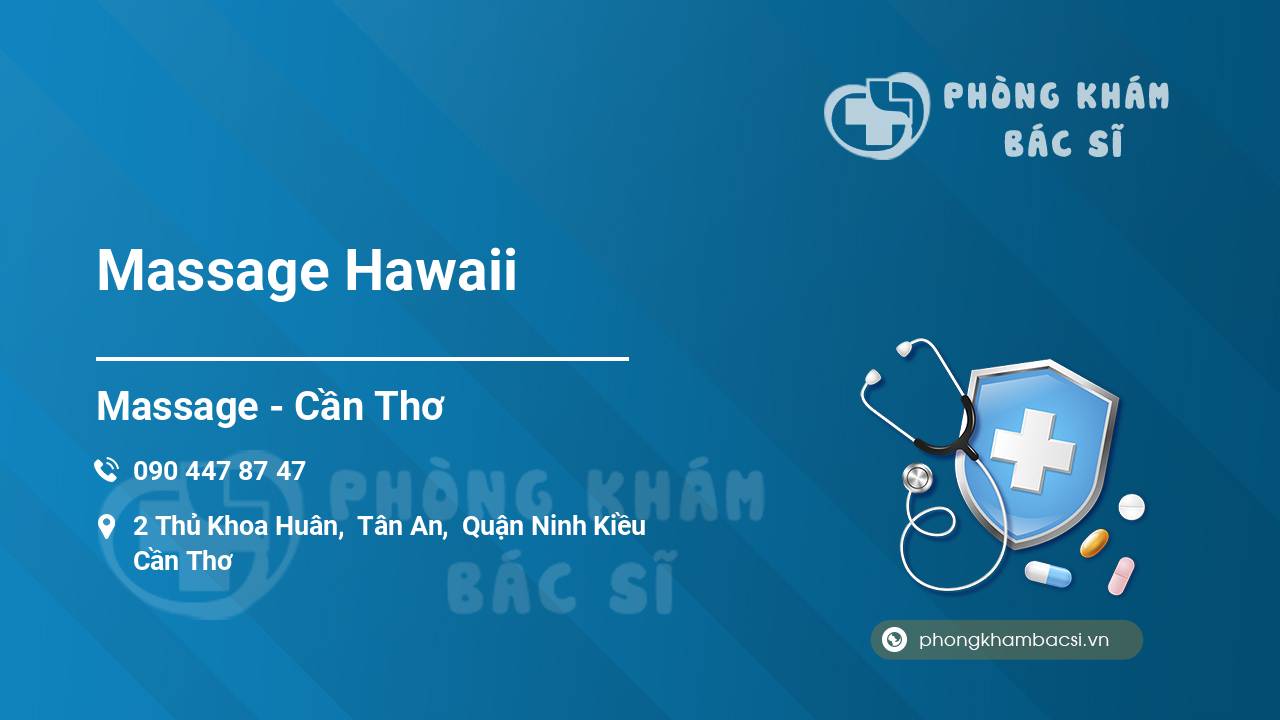 PHÒNG KHÁM BÁC SĨ

Massage Hawaii

Massage - Cần Thơ

090 447 87 47

2 Thủ Khoa Huân, Tân An, Quận Ninh Kiều Cần Thơ

PHÒNG KHÁM BÁC SĨ

phongkhambacsi.vn